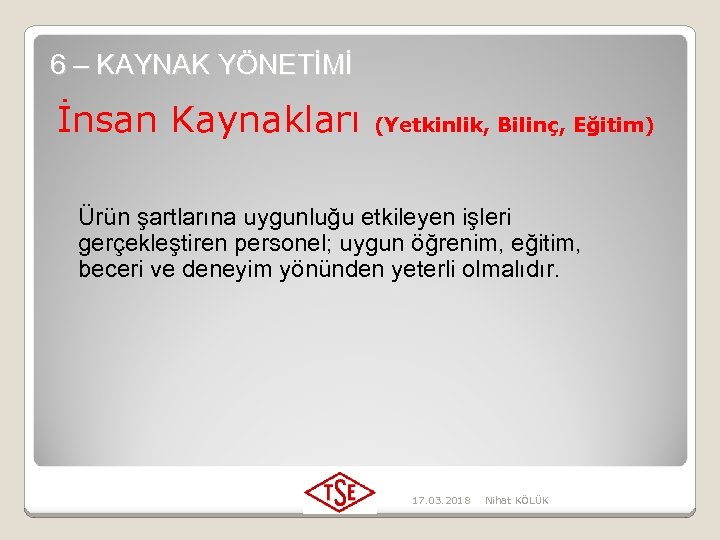 6 – KAYNAK YÖNETİMİ

İnsan Kaynakları (Yetkinlik, Bilinç, Eğitim)

Ürün şartlarına uygunluğu etkileyen işleri gerçekleştiren personel; uygun öğrenim, eğitim, beceri ve deneyim yönünden yeterli olmalıdır.

TSE

17.03.2018 Nihat KÖLÜK